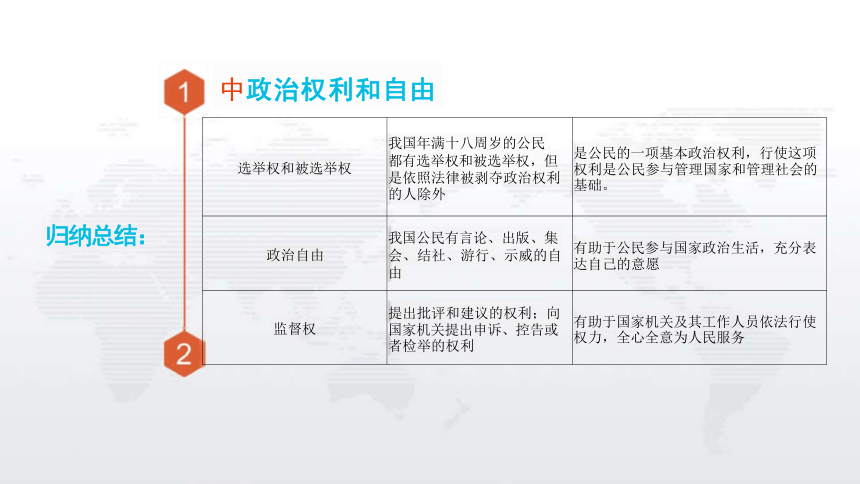 1

中政治权利和自由

归纳总结：

| 选举权和被选举权 | 我国年满十八周岁的公民都有选举权和被选举权，但是依照法律被剥夺政治权利的人除外 | 是公民的一项基本政治权利，行使这项权利是公民参与管理国家和管理社会的基础。 |
|---|---|---|
| 政治自由 | 我国公民有言论、出版、集会、结社、游行、示威的自由 | 有助于公民参与国家政治生活，充分表达自己的意愿 |
| 监督权 | 提出批评和建议的权利；向国家机关提出申诉、控告或者检举的权利 | 有助于国家机关及其工作人员依法行使权力，全心全意为人民服务 |

2